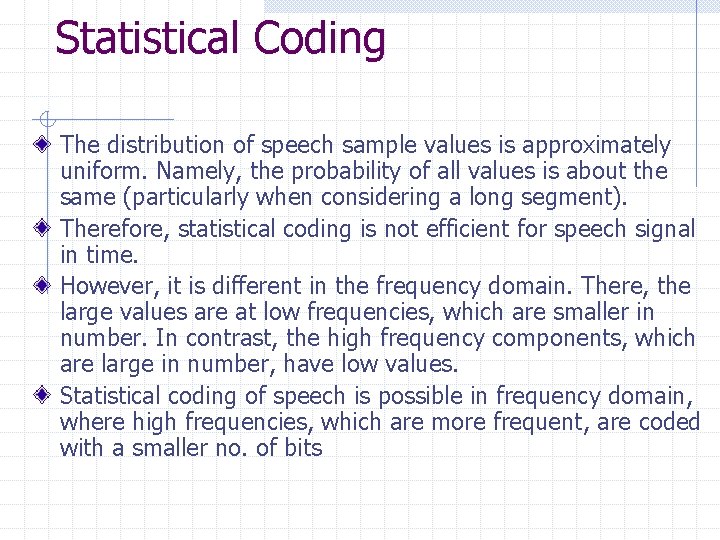 Statistical Coding

The distribution of speech sample values is approximately uniform. Namely, the probability of all values is about the same (particularly when considering a long segment).

Therefore, statistical coding is not efficient for speech signal in time.

However, it is different in the frequency domain. There, the large values are at low frequencies, which are smaller in number. In contrast, the high frequency components, which are large in number, have low values.

Statistical coding of speech is possible in frequency domain, where high frequencies, which are more frequent, are coded with a smaller no. of bits